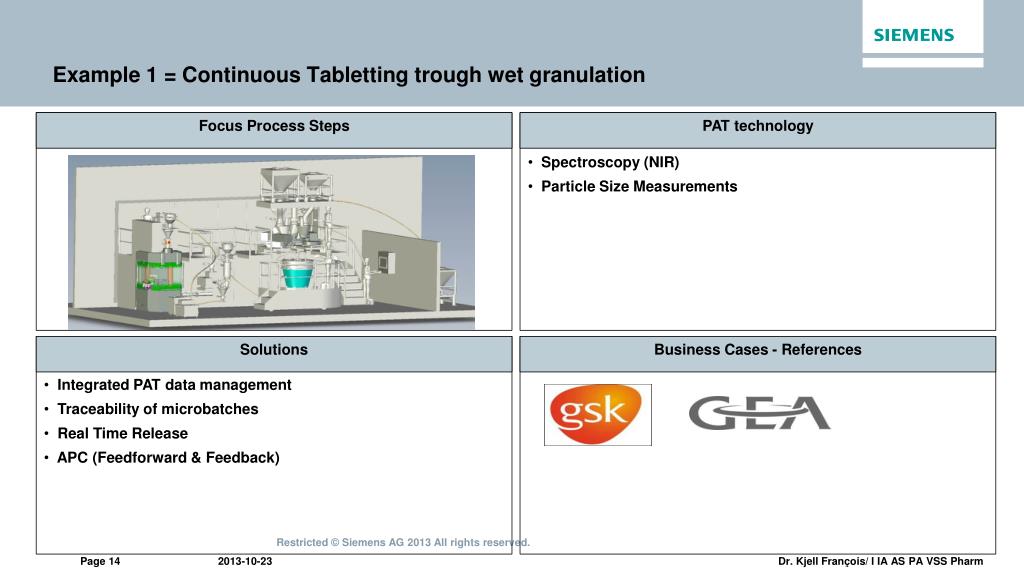 SIEMENS

Example 1 = Continuous Tabletting trough wet granulation

Focus Process Steps

PAT technology

• Spectroscopy (NIR)
• Particle Size Measurements

Solutions

• Integrated PAT data management
• Traceability of microbatches
• Real Time Release
• APC (Feedforward & Feedback)

Business Cases - References

gsk

GEA

Restricted © Siemens AG 2013 All rights reserved.

Page 14

2013-10-23

Dr. Kjell François/ I IA AS PA VSS Pharm